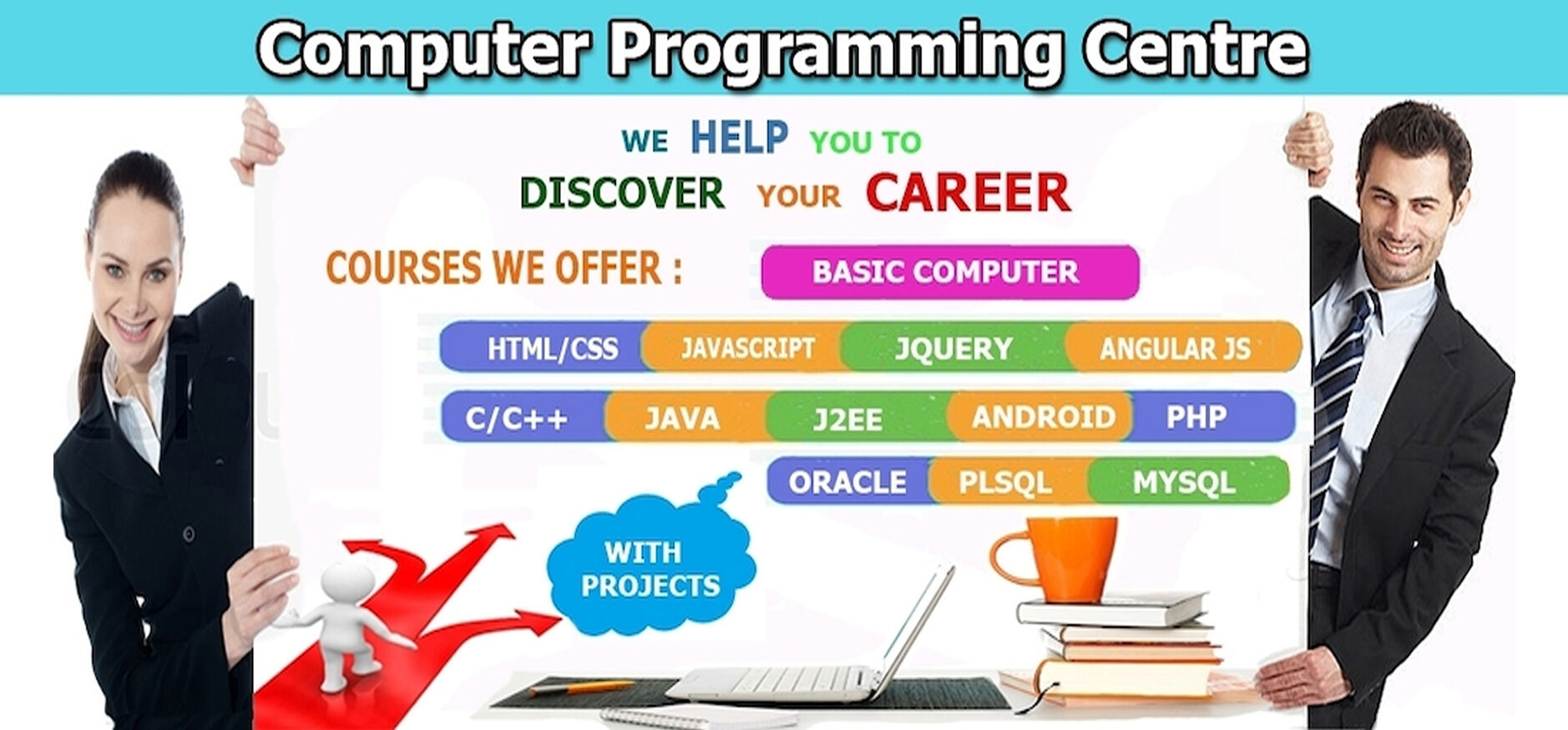 Computer Programming Centre

WE HELP YOU TO
DISCOVER YOUR CAREER

COURSES WE OFFER :

BASIC COMPUTER

HTML/CSS JAVASCRIPT JQUERY ANGULAR JS

C/C++ JAVA J2EE ANDROID PHP

ORACLE PLSQL MYSQL

WITH PROJECTS